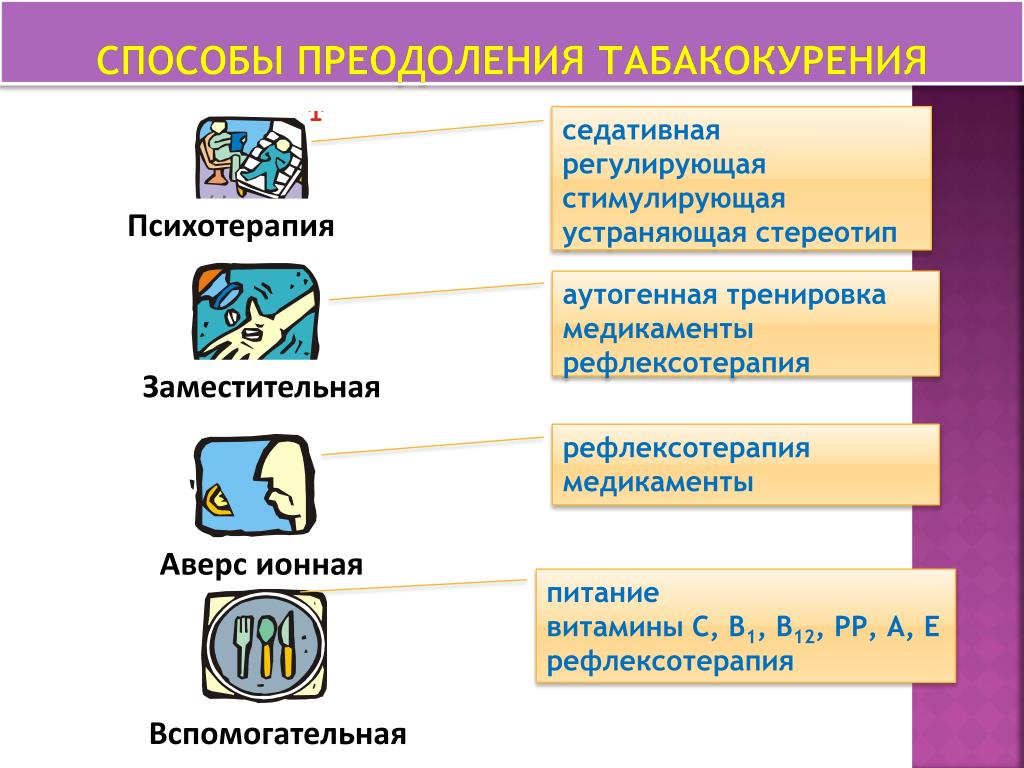 СПОСОБЫ ПРЕОДОЛЕНИЯ ТАБАКОКУРЕНИЯ

Психотерапия

седативная
регулирующая
стимулирующая
устраняющая стереотип

Заместительная

аутогенная тренировка
медикаменты
рефлексотерапия

Аверс ионная

рефлексотерапия
медикаменты

Вспомогательная

питание
витамины С, $B_1$, $B_{12}$, РР, А, Е
рефлексотерапия